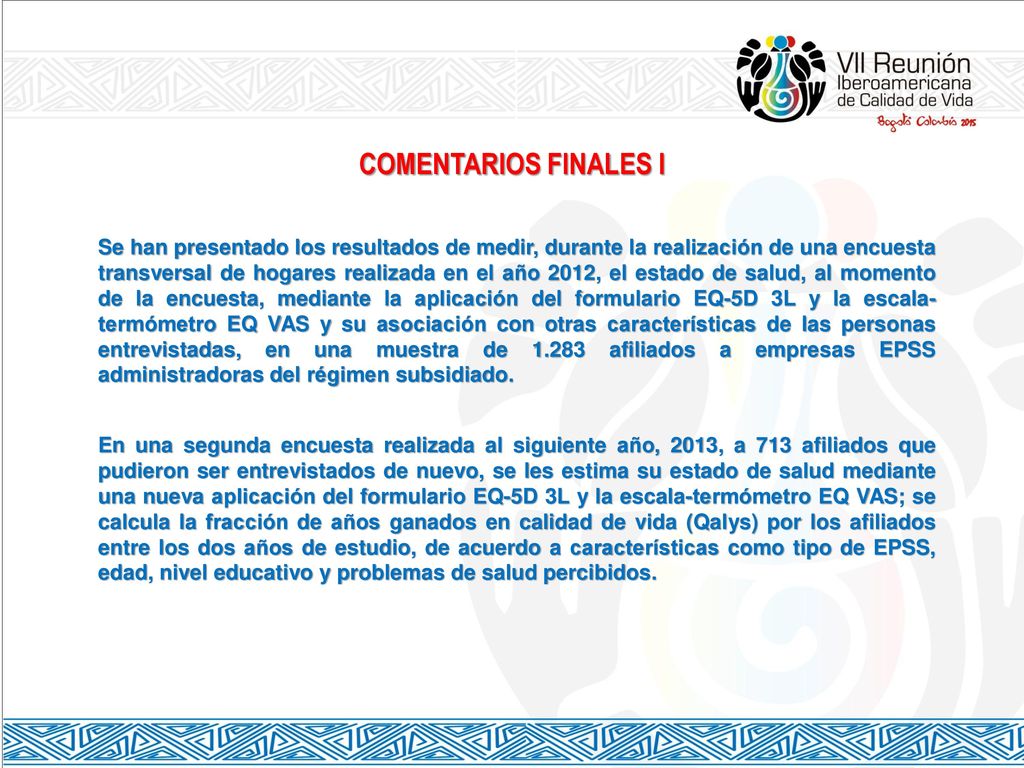 VII Reunión Iberoamericana de Calidad de Vida
Bogotá Colombia 2015

COMENTARIOS FINALES I

Se han presentado los resultados de medir, durante la realización de una encuesta transversal de hogares realizada en el año 2012, el estado de salud, al momento de la encuesta, mediante la aplicación del formulario EQ-5D 3L y la escala-termómetro EQ VAS y su asociación con otras características de las personas entrevistadas, en una muestra de 1.283 afiliados a empresas EPSS administradoras del régimen subsidiado.

En una segunda encuesta realizada al siguiente año, 2013, a 713 afiliados que pudieron ser entrevistados de nuevo, se les estima su estado de salud mediante una nueva aplicación del formulario EQ-5D 3L y la escala-termómetro EQ VAS; se calcula la fracción de años ganados en calidad de vida (Qalys) por los afiliados entre los dos años de estudio, de acuerdo a características como tipo de EPSS, edad, nivel educativo y problemas de salud percibidos.